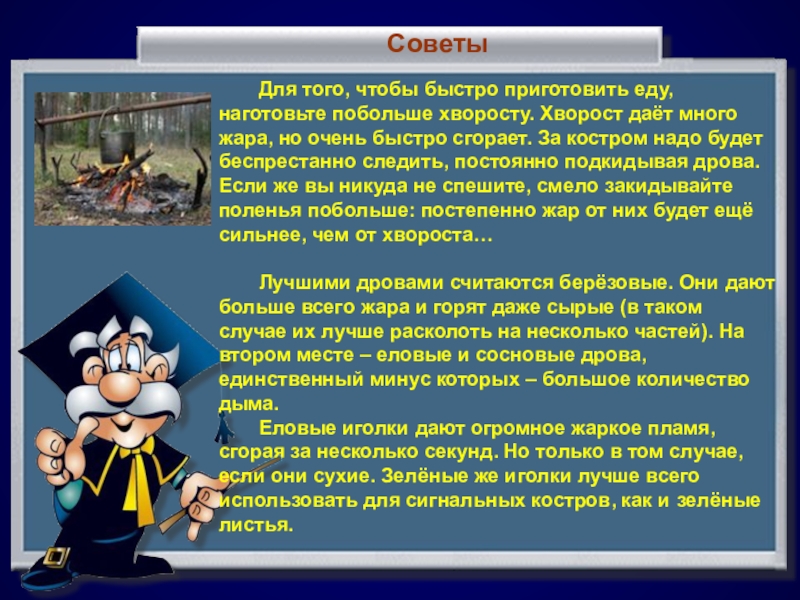 Советы

Для того, чтобы быстро приготовить еду, наготовьте побольше хворосту. Хворост даёт много жара, но очень быстро сгорает. За костром надо будет беспрестанно следить, постоянно подкидывая дрова. Если же вы никуда не спешите, смело закидывайте поленья побольше: постепенно жар от них будет ещё сильнее, чем от хвороста…

Лучшими дровами считаются берёзовые. Они дают больше всего жара и горят даже сырые (в таком случае их лучше расколоть на несколько частей). На втором месте – еловые и сосновые дрова, единственный минус которых – большое количество дыма.

Еловые иголки дают огромное жаркое пламя, сгорая за несколько секунд. Но только в том случае, если они сухие. Зелёные же иголки лучше всего использовать для сигнальных костров, как и зелёные листья.